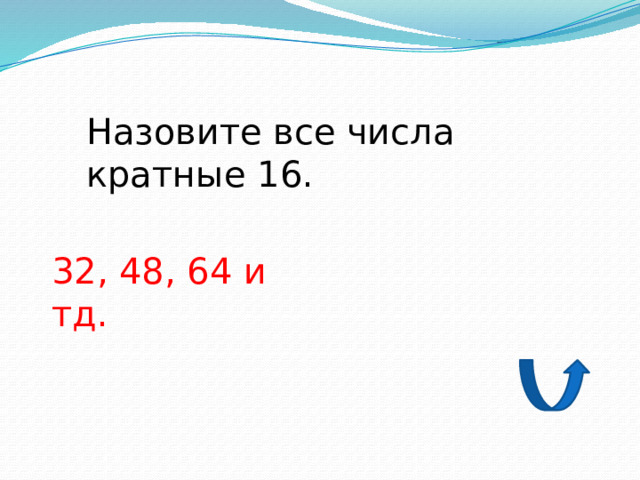 Назовите все числа кратные 16.

32, 48, 64 и тд.